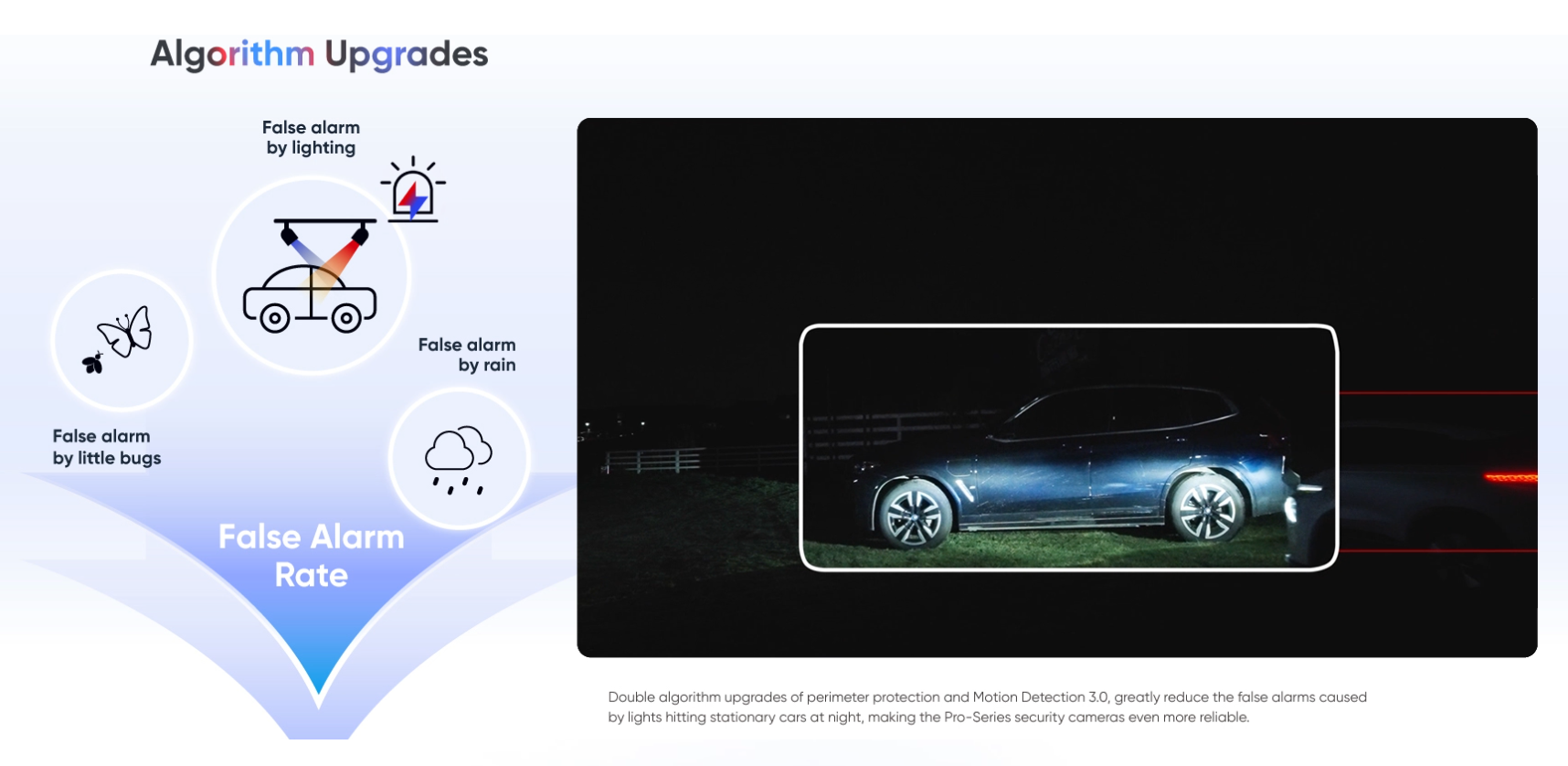 Algorithm Upgrades

False alarm by lighting

False alarm by rain

False alarm by little bugs

False Alarm Rate

Double algorithm upgrades of perimeter protection and Motion Detection 3.0, greatly reduce the false alarms caused by lights hitting stationary cars at night, making the Pro-Series security cameras even more reliable.